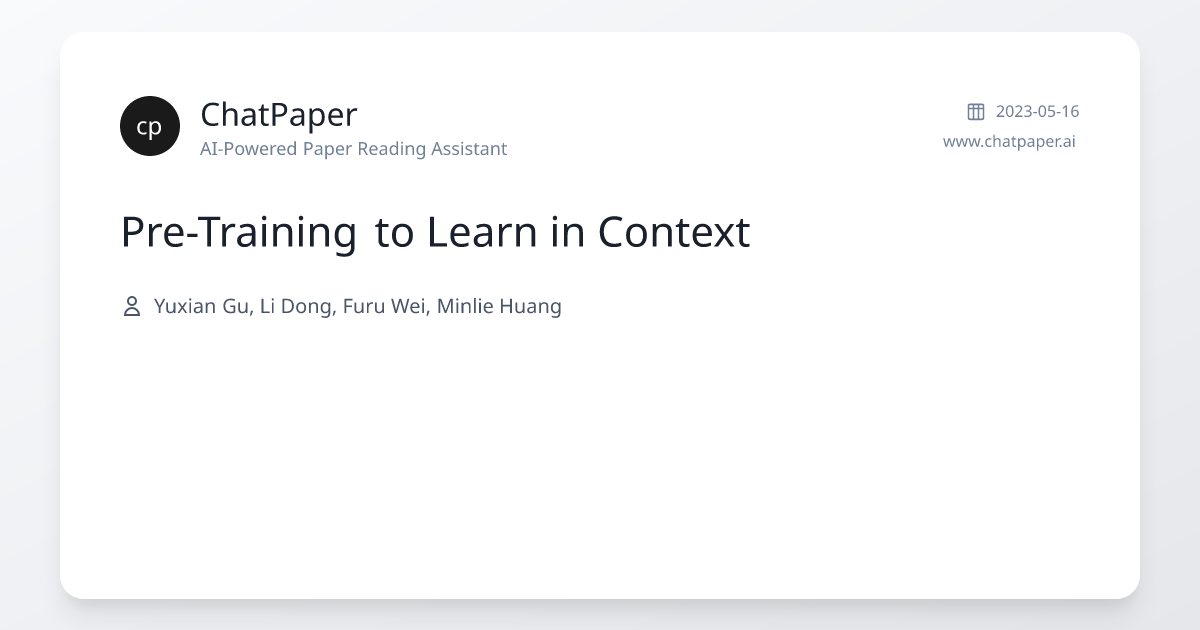 cp

ChatPaper
AI-Powered Paper Reading Assistant

2023-05-16
www.chatpaper.ai

Pre-Training to Learn in Context

Yuxian Gu, Li Dong, Furu Wei, Minlie Huang